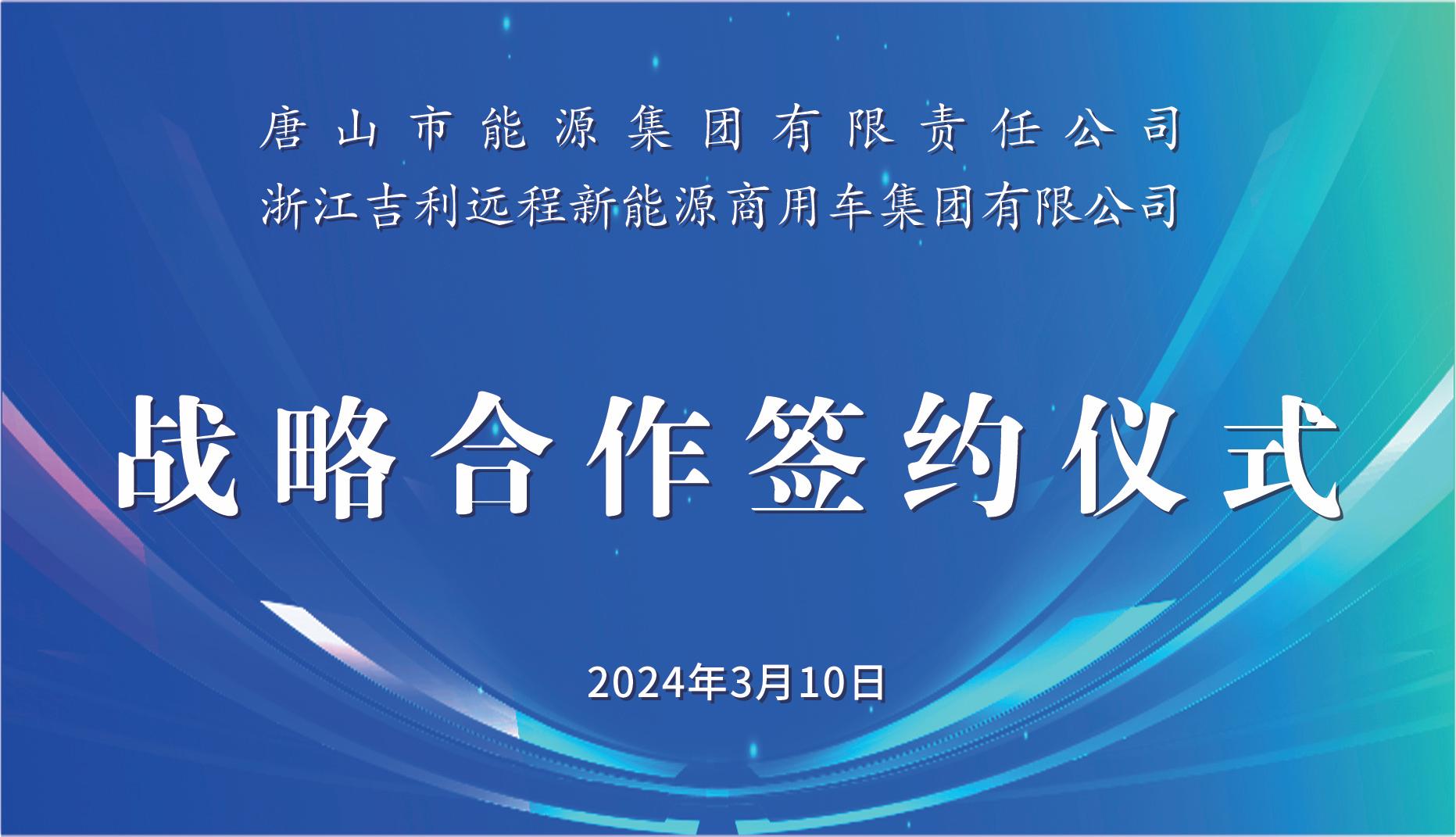 唐山市能源集团有限责任公司
浙江吉利远程新能源商用车集团有限公司

战略合作签约仪式

2024年3月10日